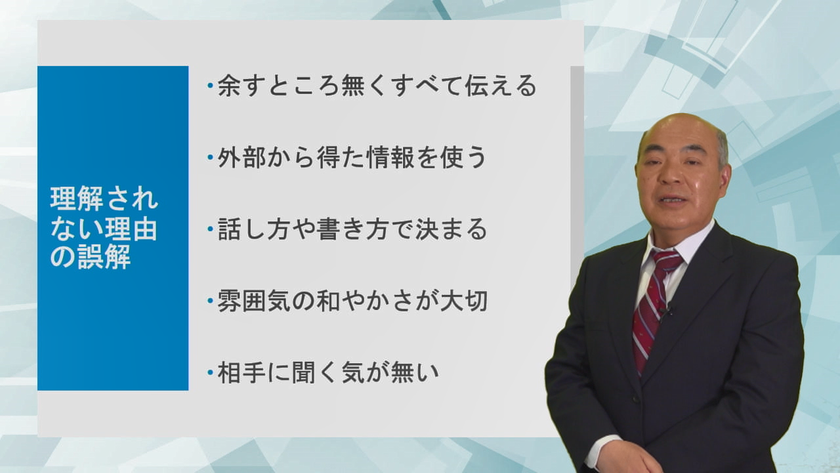 理解されない理由の誤解

・余すところ無くすべて伝える

・外部から得た情報を使う

・話し方や書き方で決まる

・雰囲気の和やかさが大切

・相手に聞く気が無い